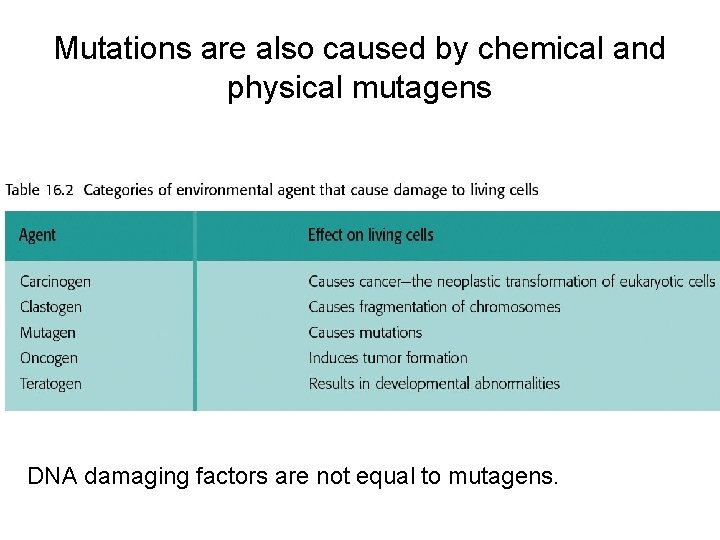 Mutations are also caused by chemical and physical mutagens

Table 16.2 Categories of environmental agent that cause damage to living cells

| Agent | Effect on living cells |
|---|---|
| Carcinogen | Causes cancer—the neoplastic transformation of eukaryotic cells |
| Clastogen | Causes fragmentation of chromosomes |
| Mutagen | Causes mutations |
| Oncogen | Induces tumor formation |
| Teratogen | Results in developmental abnormalities |

DNA damaging factors are not equal to mutagens.